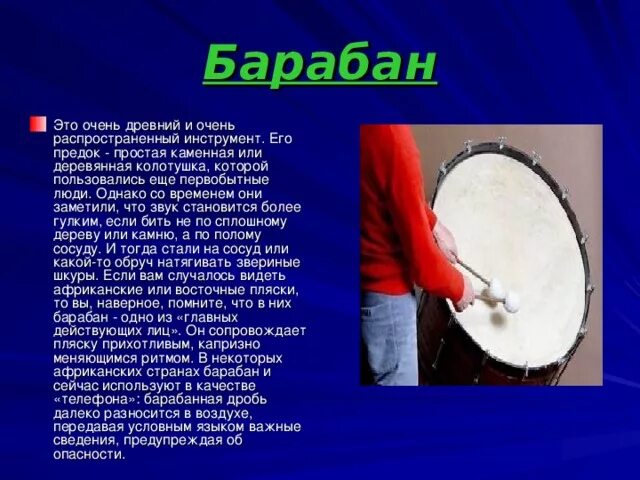 Барабан

Это очень древний и очень распространенный инструмент. Его предок - простая каменная или деревянная колотушка, которой пользовались еще первобытные люди. Однако со временем они заметили, что звук становится более гулким, если бить не по сплошному дереву или камню, а по полому сосуду. И тогда стали на сосуд или какой-то обруч натягивать звериные шкуры. Если вам случалось видеть африканские или восточные пляски, то вы, наверное, помните, что в них барабан - одно из «главных действующих лиц». Он сопровождает пляску прихотливым, капризно меняющимся ритмом. В некоторых африканских странах барабан и сейчас используют в качестве «телефона»: барабанная дробь далеко разносится в воздухе, передавая условным языком важные сведения, предупреждая об опасности.